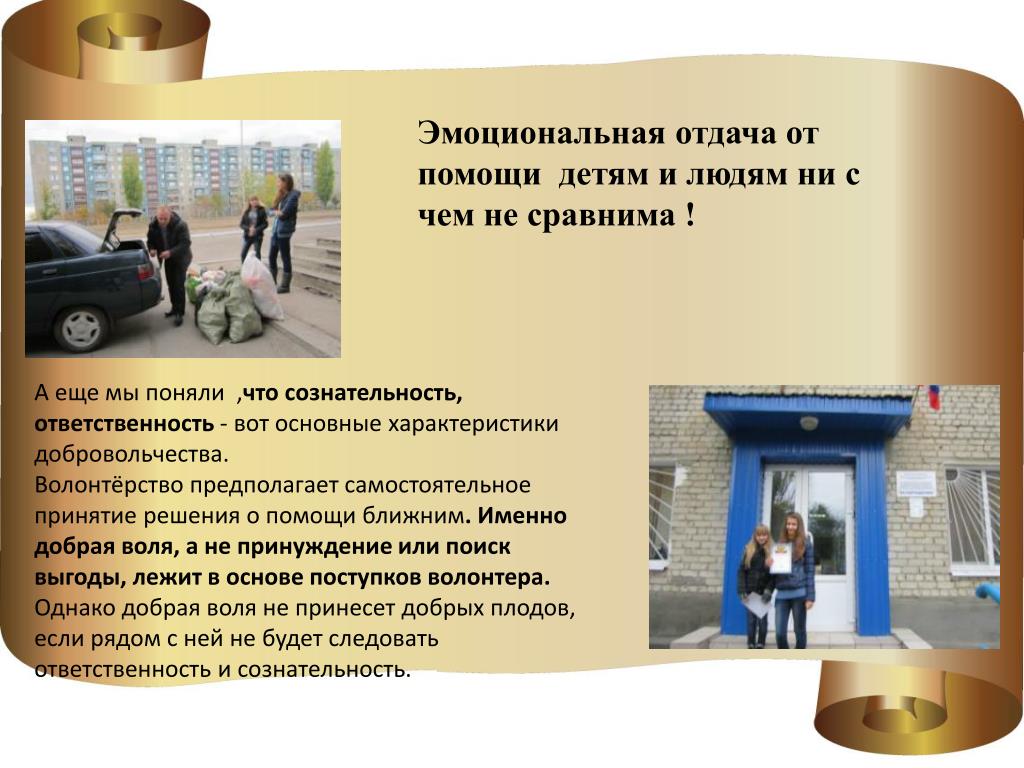 Эмоциональная отдача от помощи  детям и людям ни с чем не сравнима !

А еще мы поняли  ,что сознательность, ответственность - вот основные характеристики добровольчества.
Волонтёрство предполагает самостоятельное принятие решения о помощи ближним. Именно добрая воля, а не принуждение или поиск выгоды, лежит в основе поступков волонтера. Однако добрая воля не принесет добрых плодов, если рядом с ней не будет следовать ответственность и сознательность.